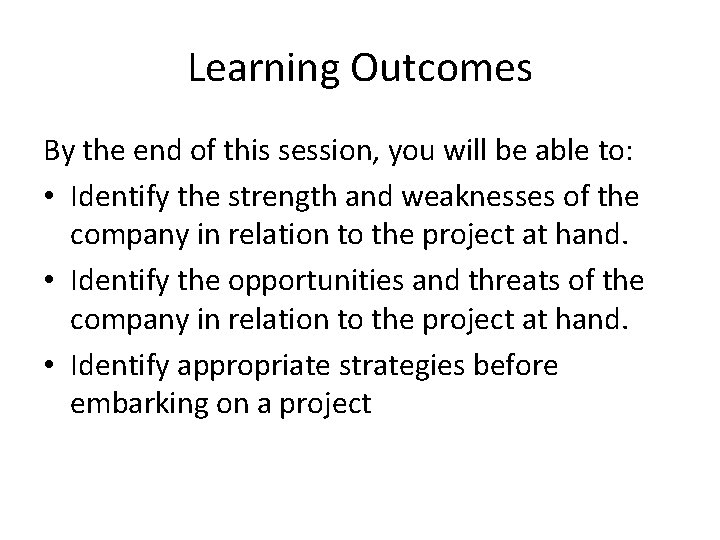 Learning Outcomes

By the end of this session, you will be able to:

• Identify the strength and weaknesses of the company in relation to the project at hand.
• Identify the opportunities and threats of the company in relation to the project at hand.
• Identify appropriate strategies before embarking on a project